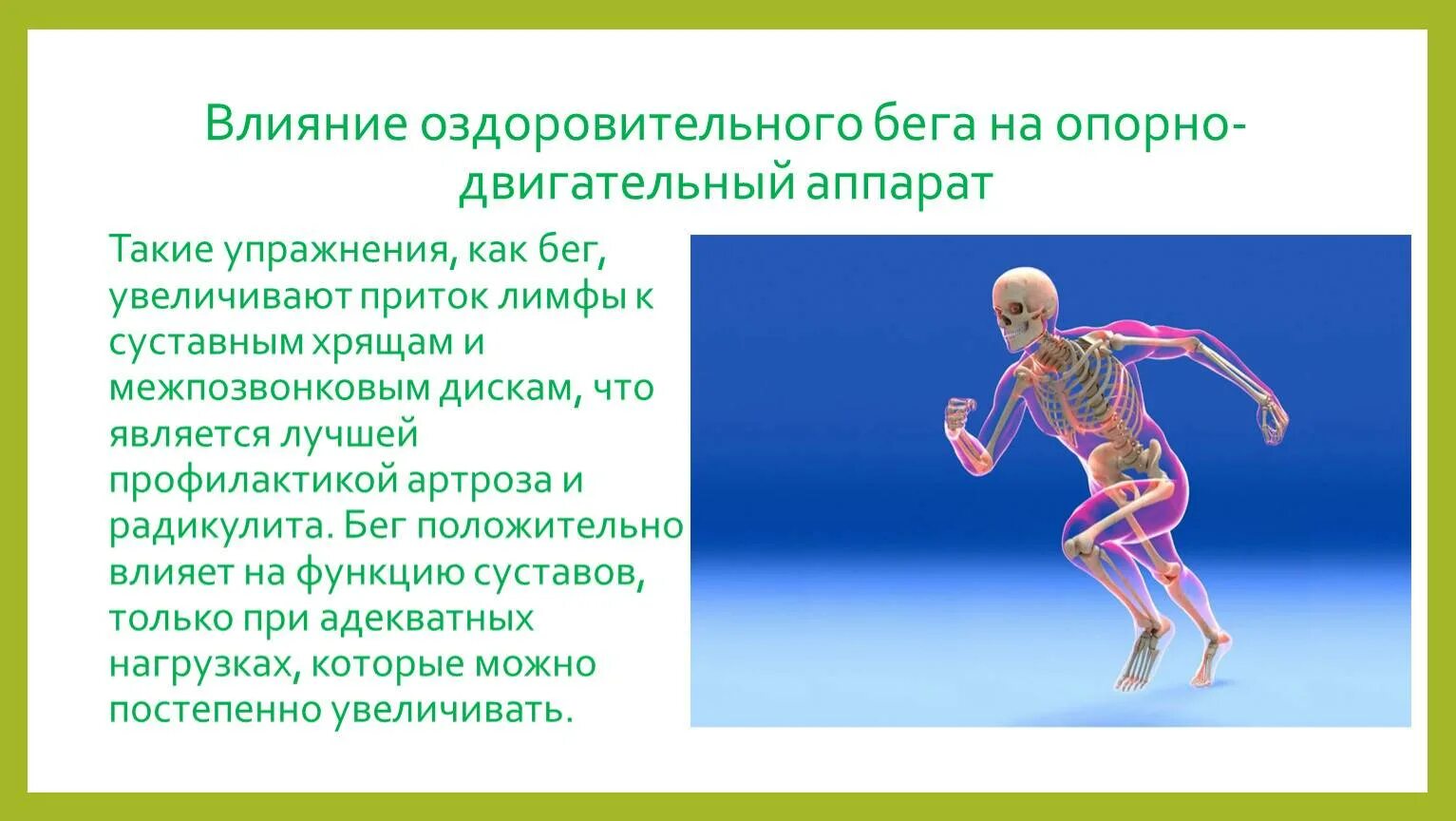 Влияние оздоровительного бега на опорно-двигательный аппарат

Такие упражнения, как бег, увеличивают приток лимфы к суставным хрящам и межпозвонковым дискам, что является лучшей профилактикой артроза и радикулита. Бег положительно влияет на функцию суставов, только при адекватных нагрузках, которые можно постепенно увеличивать.